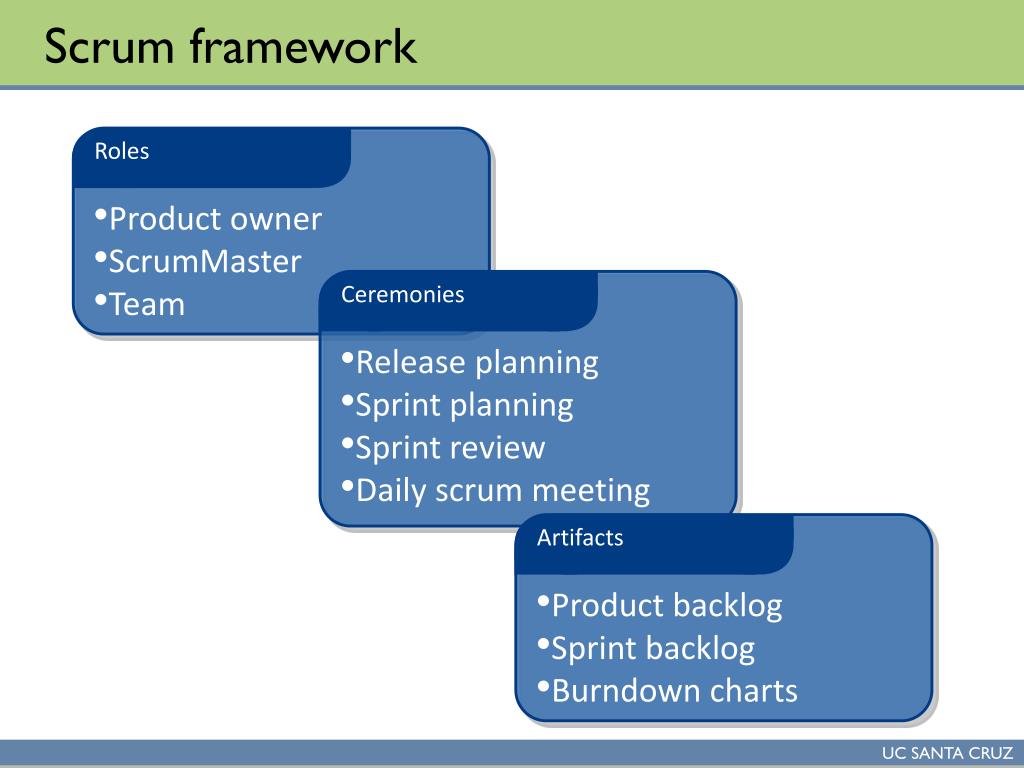 Scrum framework

Roles

•Product owner
•ScrumMaster
•Team

Ceremonies

•Release planning
•Sprint planning
•Sprint review
•Daily scrum meeting

Artifacts

•Product backlog
•Sprint backlog
•Burndown charts

UC SANTA CRUZ